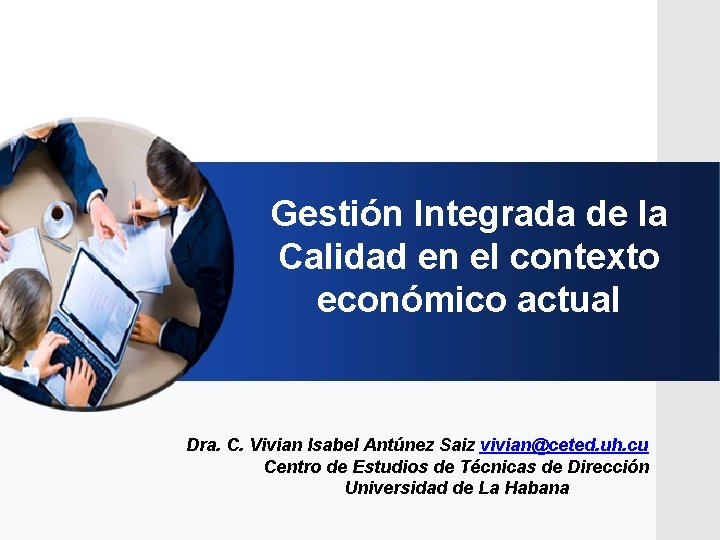 Gestión Integrada de la Calidad en el contexto económico actual

Dra. C. Vivian Isabel Antúnez Saiz vivian@ceted.uh.cu
Centro de Estudios de Técnicas de Dirección
Universidad de La Habana